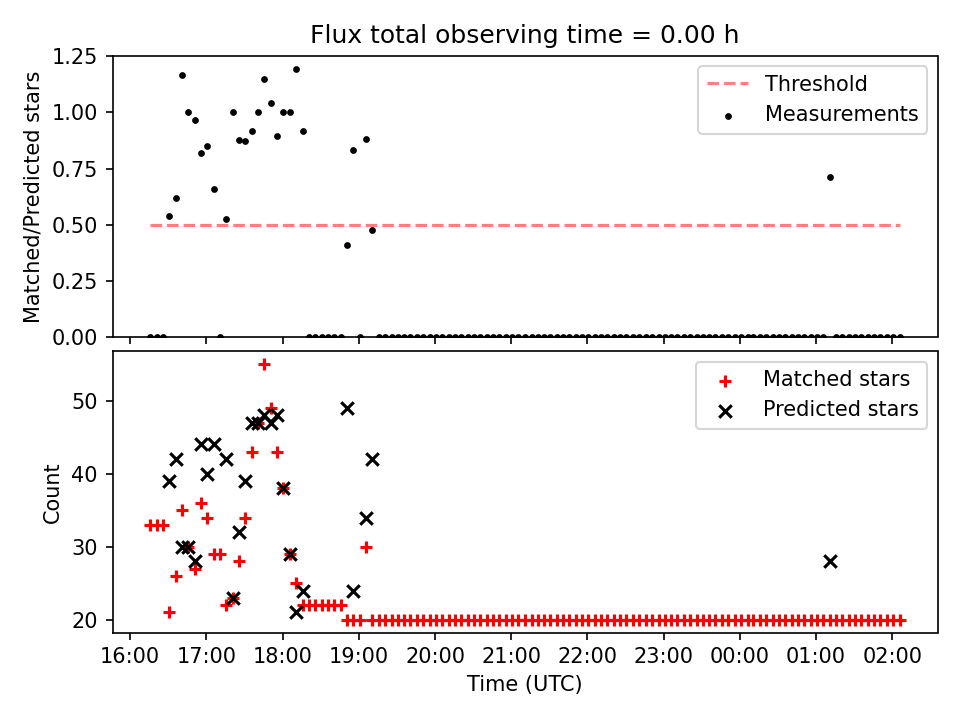 Flux total observing time = 0.00 h

Matched/Predicted stars

1.25
1.00
0.75
0.50
0.25
0.00

Threshold
Measurements

Count

50
40
30
20

Matched stars
Predicted stars

16:00 17:00 18:00 19:00 20:00 21:00 22:00 23:00 00:00 01:00 02:00

Time (UTC)